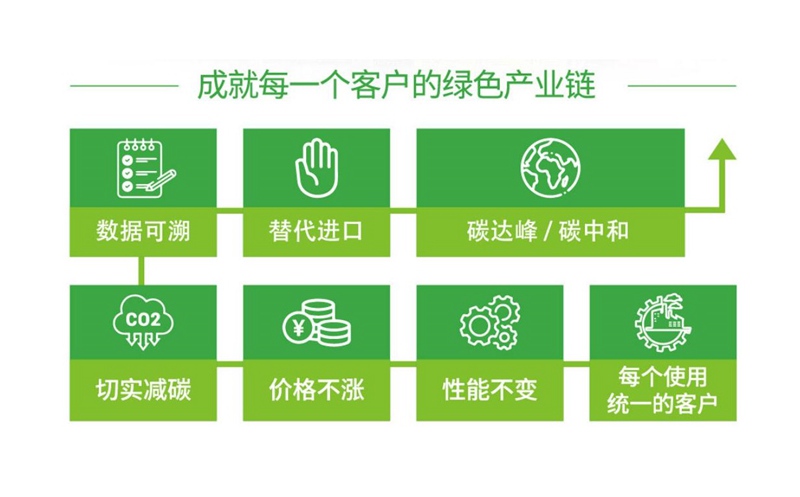 成就每一个客户的绿色产业链

数据可溯

替代进口

碳达峰 / 碳中和

CO2

切实减碳

¥

价格不涨

性能不变

每个使用统一的客户